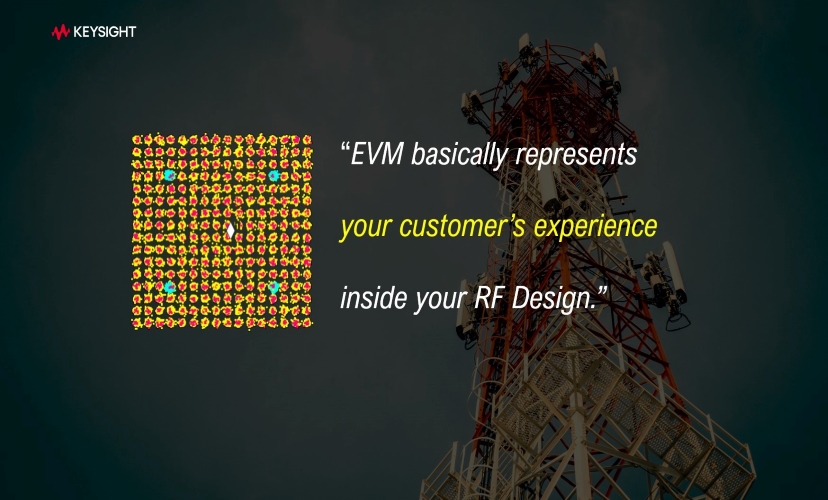 KEYSIGHT

“EVM basically represents your customer’s experience inside your RF Design.”